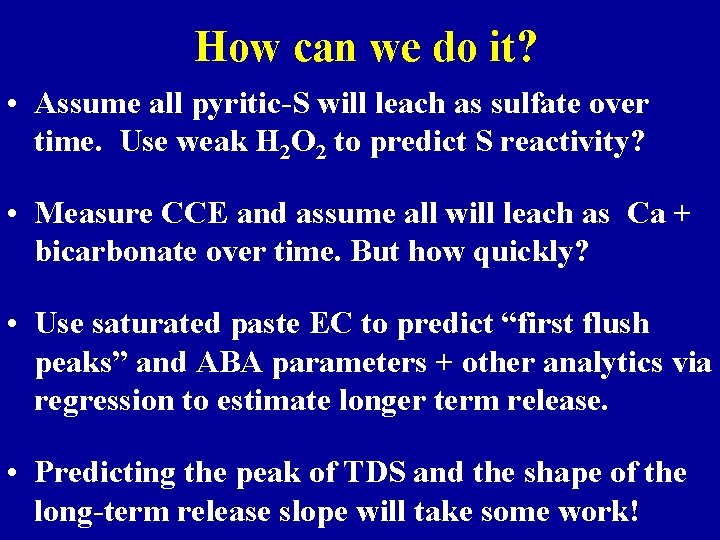 How can we do it?

• Assume all pyritic-S will leach as sulfate over time. Use weak $H_2O_2$ to predict S reactivity?

• Measure CCE and assume all will leach as Ca + bicarbonate over time. But how quickly?

• Use saturated paste EC to predict “first flush peaks” and ABA parameters + other analytics via regression to estimate longer term release.

• Predicting the peak of TDS and the shape of the long-term release slope will take some work!